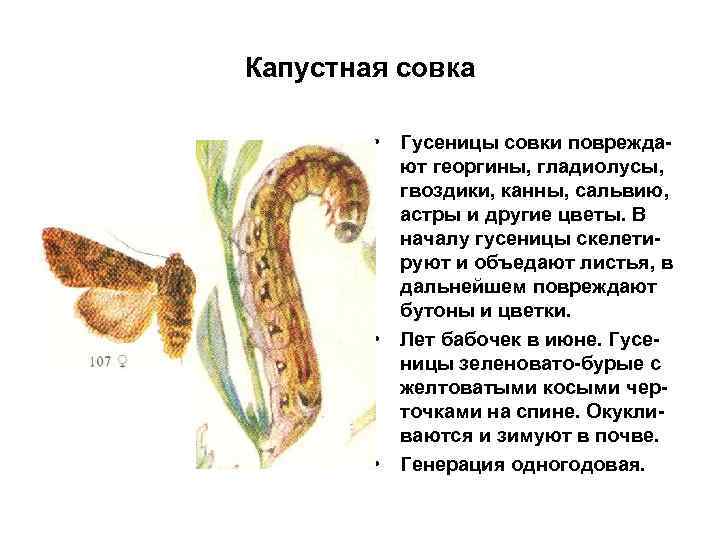 Капустная совка

107 ♀

• Гусеницы совки повреждают георгины, гладиолусы, гвоздики, канны, сальвию, астры и другие цветы. В началу гусеницы скелетируют и объедают листья, в дальнейшем повреждают бутоны и цветки.

• Лет бабочек в июне. Гусеницы зеленовато-бурые с желтоватыми косыми черточками на спине. Окукливаются и зимуют в почве.

• Генерация одногодовая.